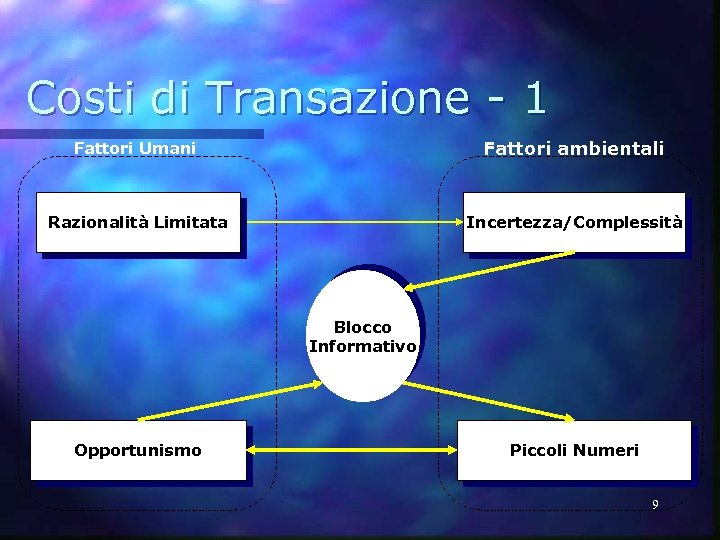 Costi di Transazione - 1

Fattori Umani

Fattori ambientali

Razionalità Limitata

Incertezza/Complessità

Blocco Informativo

Opportunismo

Piccoli Numeri

9